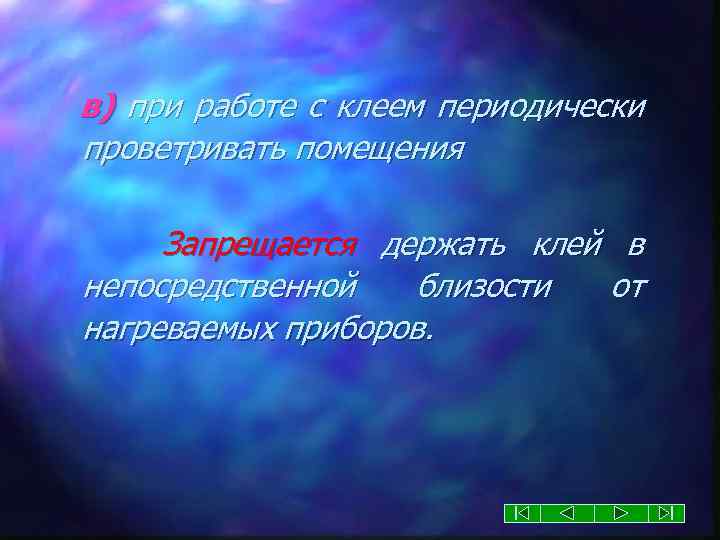 в) при работе с клеем периодически проветривать помещения

Запрещается держать клей в непосредственной близости от нагреваемых приборов.